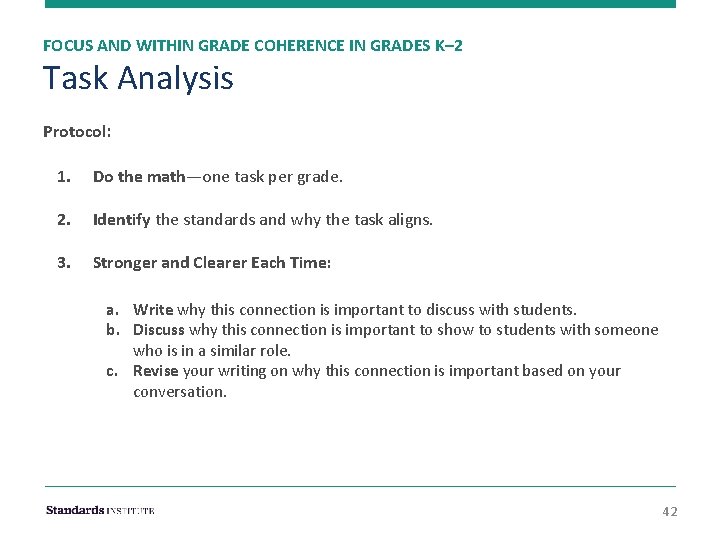 FOCUS AND WITHIN GRADE COHERENCE IN GRADES K–2

Task Analysis

Protocol:

1. Do the math—one task per grade.

2. Identify the standards and why the task aligns.

3. Stronger and Clearer Each Time:

a. Write why this connection is important to discuss with students.
b. Discuss why this connection is important to show to students with someone who is in a similar role.
c. Revise your writing on why this connection is important based on your conversation.

Standards INSTITUTE

42